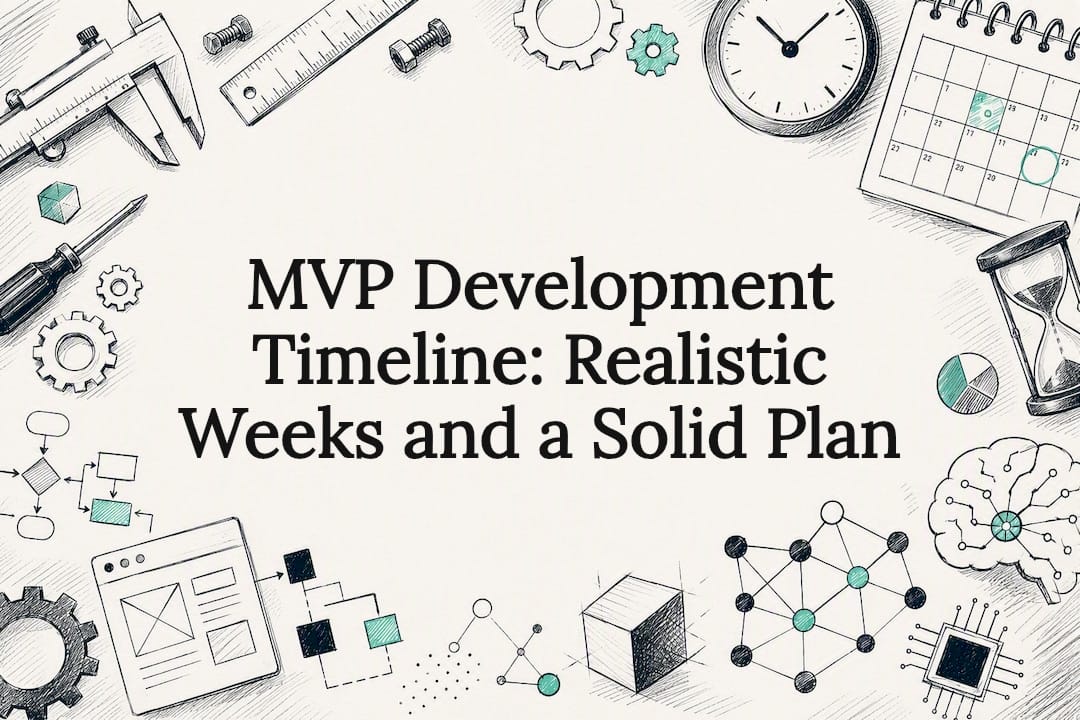 MVP Development Timeline: Realistic Weeks and a Solid Plan